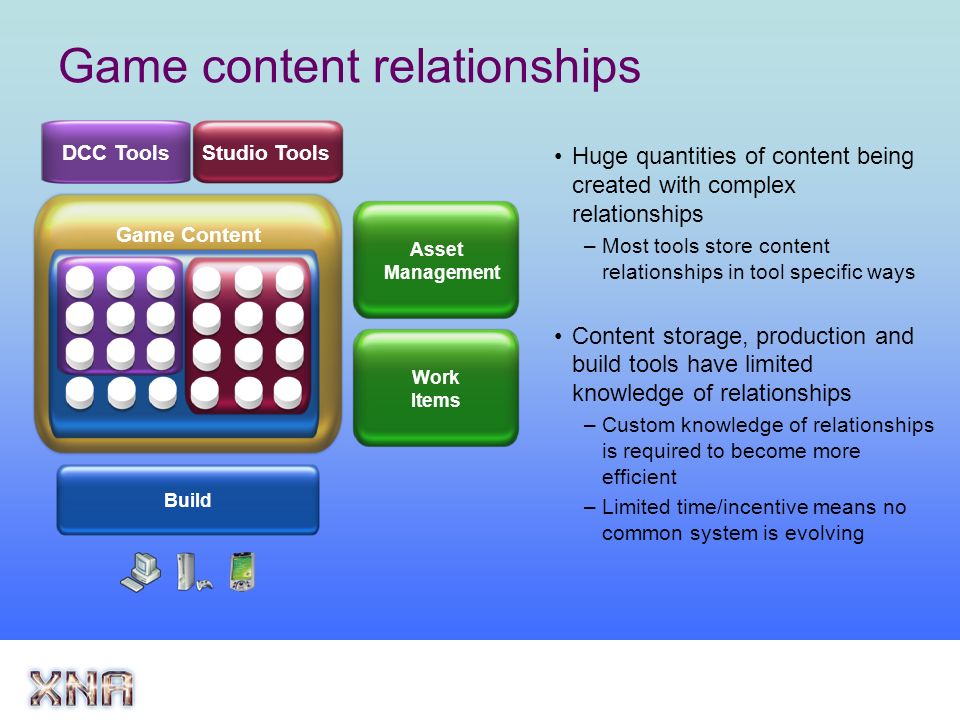 Game content relationships

DCC Tools

Studio Tools

Game Content

Asset Management

Work Items

Build

• Huge quantities of content being created with complex relationships
– Most tools store content relationships in tool specific ways

• Content storage, production and build tools have limited knowledge of relationships
– Custom knowledge of relationships is required to become more efficient
– Limited time/incentive means no common system is evolving

XNA